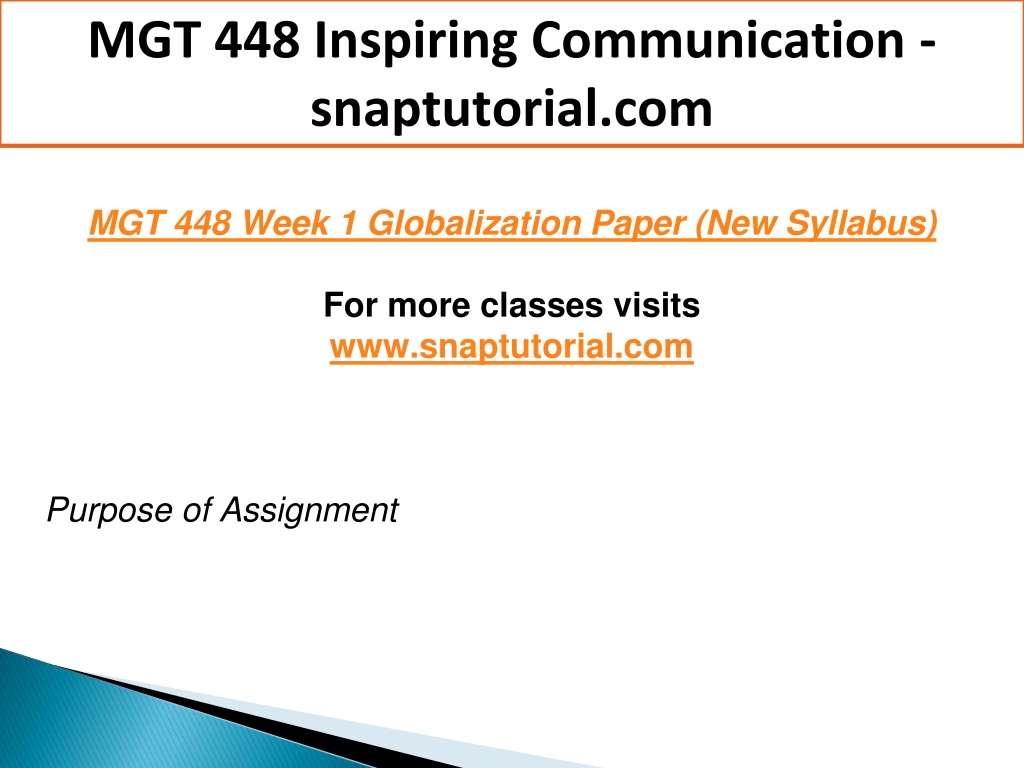 MGT 448 Inspiring Communication - snaptutorial.com

MGT 448 Week 1 Globalization Paper (New Syllabus)

For more classes visits
www.snaptutorial.com

Purpose of Assignment